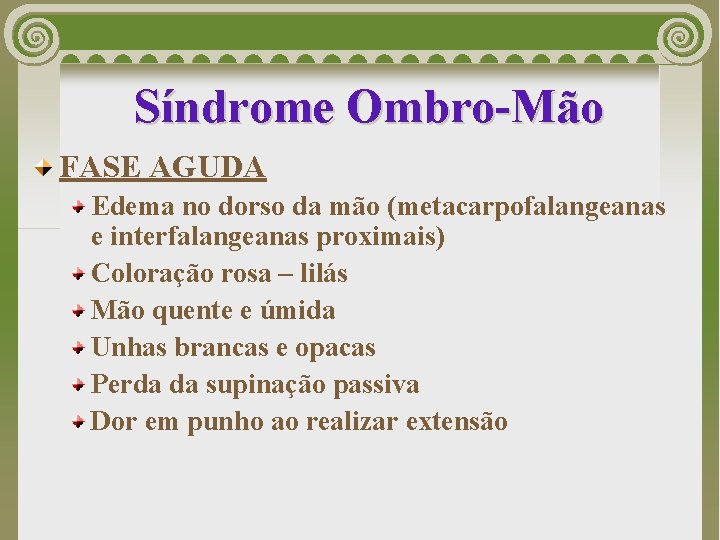 Síndrome Ombro-Mão

FASE AGUDA

Edema no dorso da mão (metacarpofalangeanas e interfalangeanas proximais)

Coloração rosa – lilás

Mão quente e úmida

Unhas brancas e opacas

Perda da supinação passiva

Dor em punho ao realizar extensão